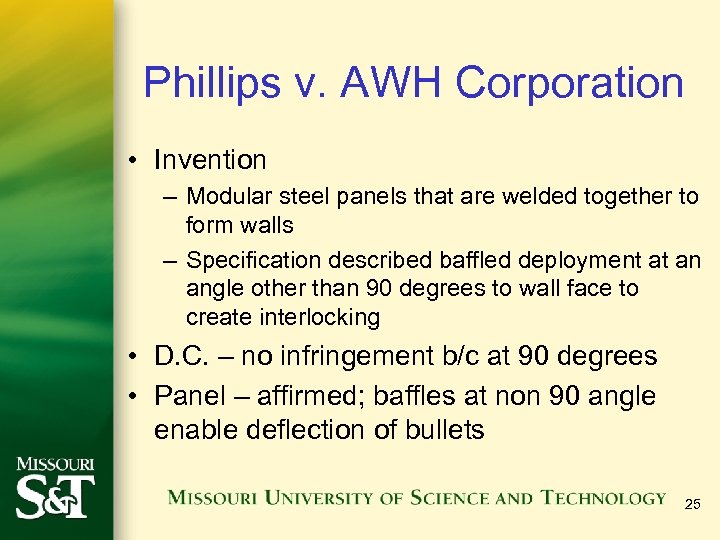 Phillips v. AWH Corporation

• Invention
– Modular steel panels that are welded together to form walls
– Specification described baffled deployment at an angle other than 90 degrees to wall face to create interlocking
• D.C. – no infringement b/c at 90 degrees
• Panel – affirmed; baffles at non 90 angle enable deflection of bullets

MISSOURI S&T

MISSOURI UNIVERSITY OF SCIENCE AND TECHNOLOGY

25